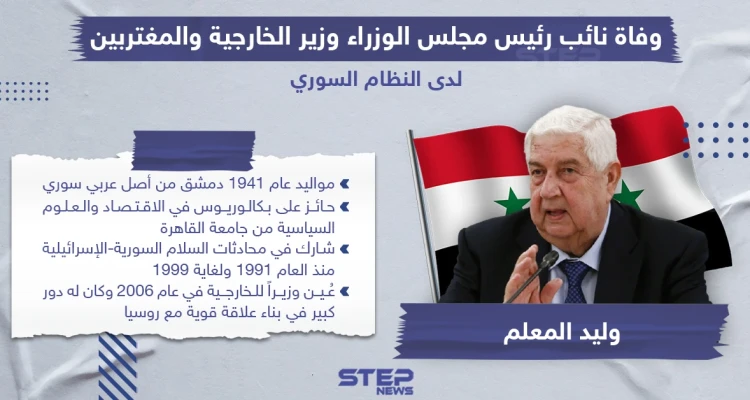 وفاة نائب رئيس مجلس الوزراء وزير الخارجية والمغتربين

لدى النظام السوري

مواليد عام 1941 دمشق من أصل عربي سوري

حائز على بكالوريوس في الاقتصاد والعلوم السياسية من جامعة القاهرة

شارك في محادثات السلام السورية-الإسرائيلية منذ العام 1991 ولغاية 1999

عُين وزيراً للخارجية في عام 2006 وكان له دور كبير في بناء علاقة قوية مع روسيا

وليد المعلم

STEP NEWS